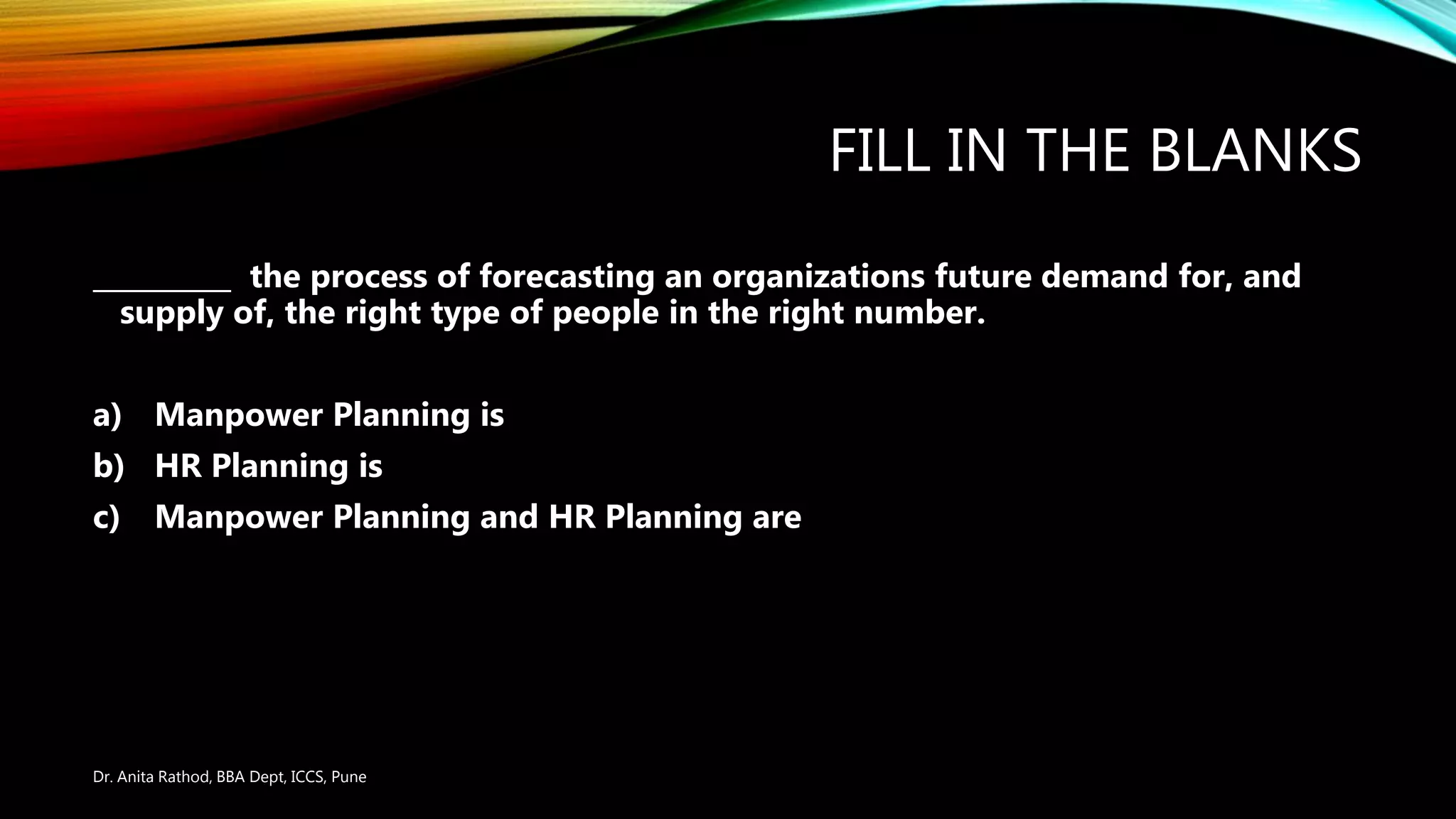 FILL IN THE BLANKS

__________ the process of forecasting an organizations future demand for, and supply of, the right type of people in the right number.

a) Manpower Planning is
b) HR Planning is
c) Manpower Planning and HR Planning are

Dr. Anita Rathod, BBA Dept, ICCS, Pune